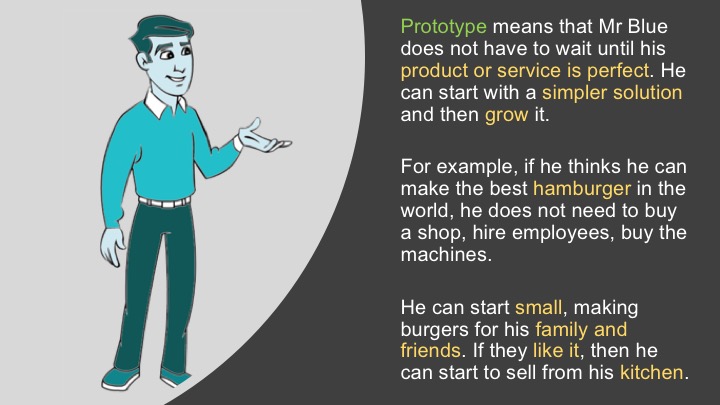 Prototype means that Mr Blue does not have to wait until his product or service is perfect. He can start with a simpler solution and then grow it.

For example, if he thinks he can make the best hamburger in the world, he does not need to buy a shop, hire employees, buy the machines.

He can start small, making burgers for his family and friends. If they like it, then he can start to sell from his kitchen.